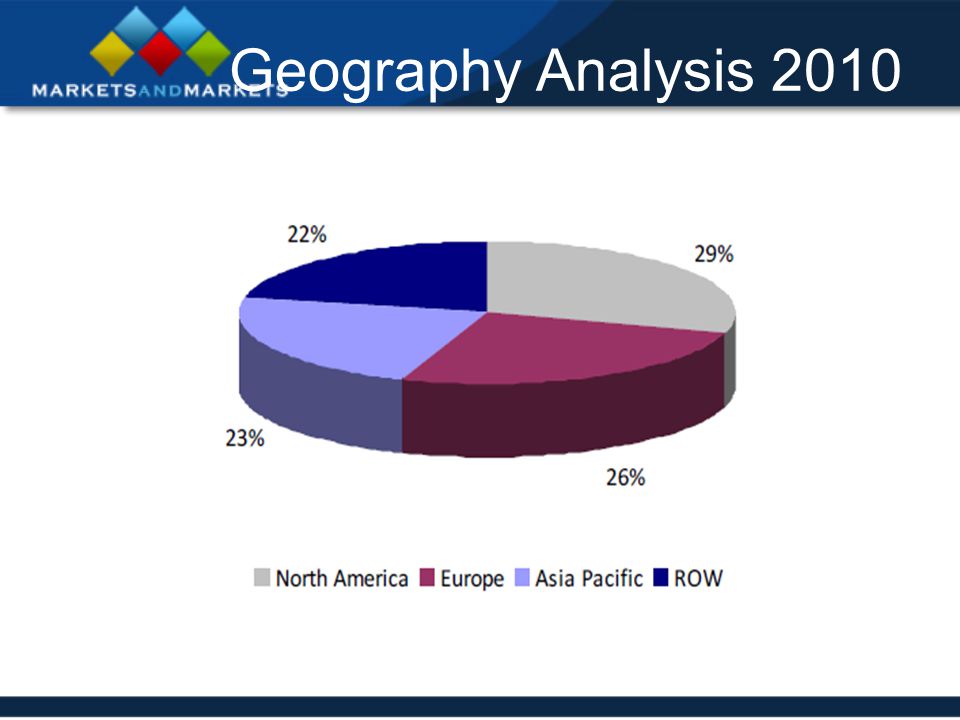 MARKETSANDMARKETS

Geography Analysis 2010

22%

29%

23%

26%

North America Europe Asia Pacific ROW